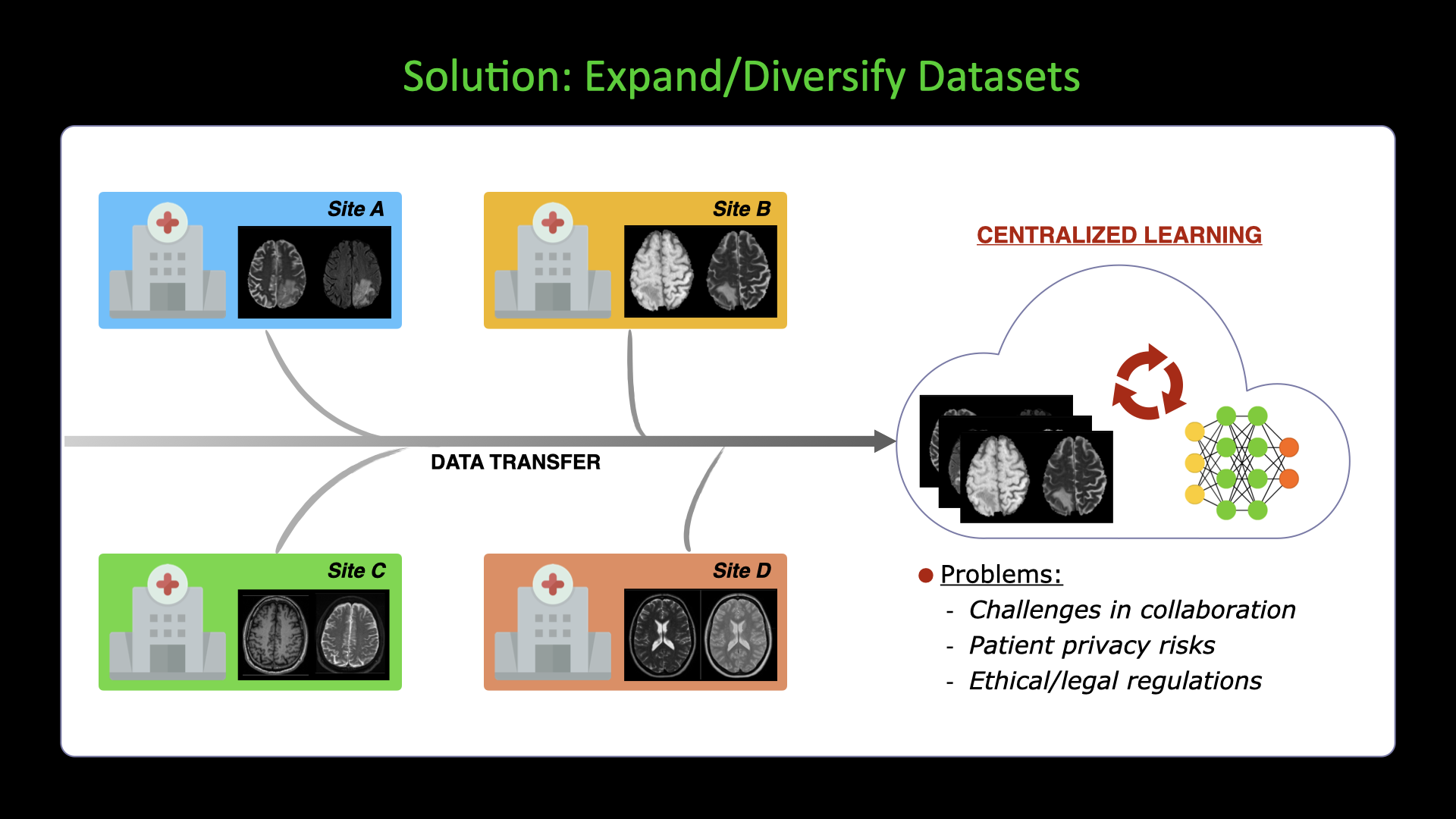 Solution: Expand/Diversify Datasets

Site A

Site B

CENTRALIZED LEARNING

DATA TRANSFER

Site C

Site D

Problems:
- Challenges in collaboration
- Patient privacy risks
- Ethical/legal regulations